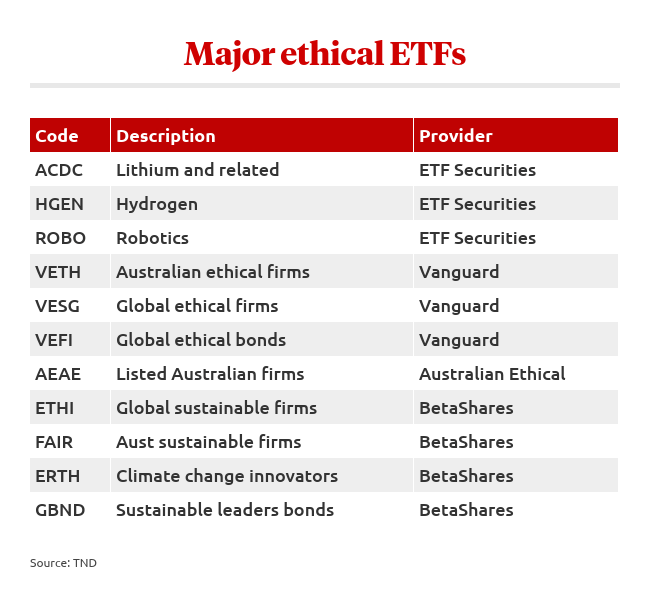 Major ethical ETFs

| Code | Description | Provider |
|---|---|---|
| ACDC | Lithium and related | ETF Securities |
| HGEN | Hydrogen | ETF Securities |
| ROBO | Robotics | ETF Securities |
| VETH | Australian ethical firms | Vanguard |
| VESG | Global ethical firms | Vanguard |
| VEFI | Global ethical bonds | Vanguard |
| AEAE | Listed Australian firms | Australian Ethical |
| ETHI | Global sustainable firms | BetaShares |
| FAIR | Aust sustainable firms | BetaShares |
| ERTH | Climate change innovators | BetaShares |
| GBND | Sustainable leaders bonds | BetaShares |

Source: TND